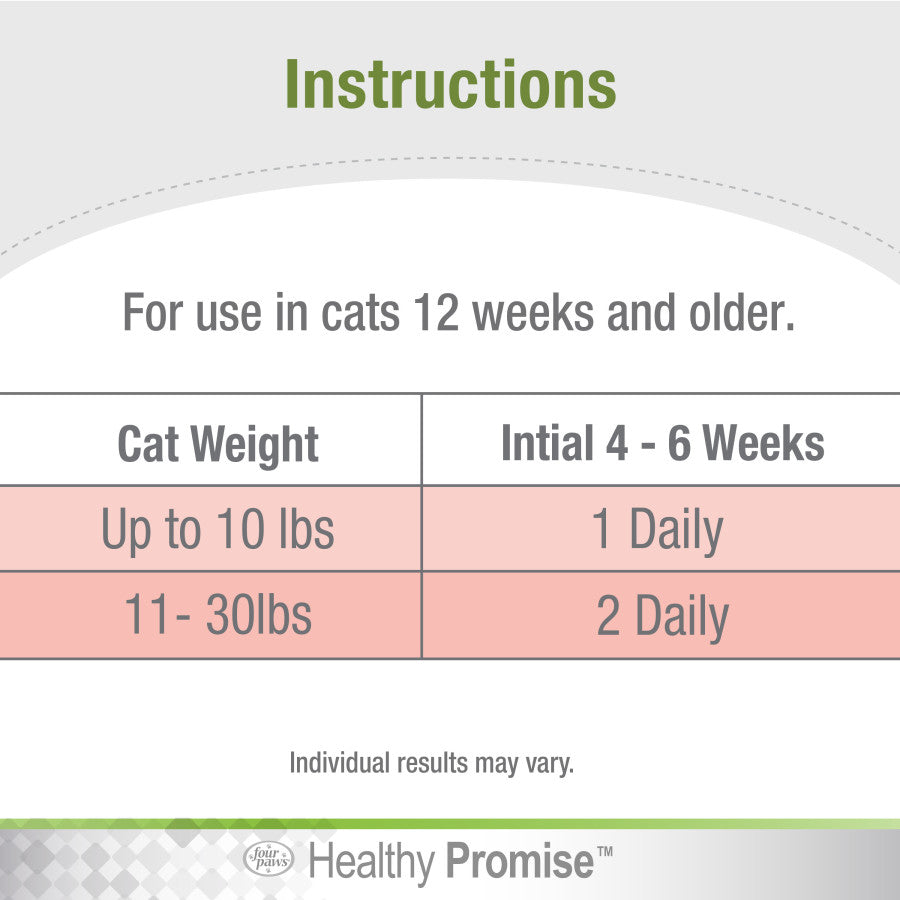 Instructions

For use in cats 12 weeks and older.

| Cat Weight | Intial 4 - 6 Weeks |
|---|---|
| Up to 10 lbs | 1 Daily |
| 11- 30lbs | 2 Daily |

Individual results may vary.

four paws Healthy Promise™